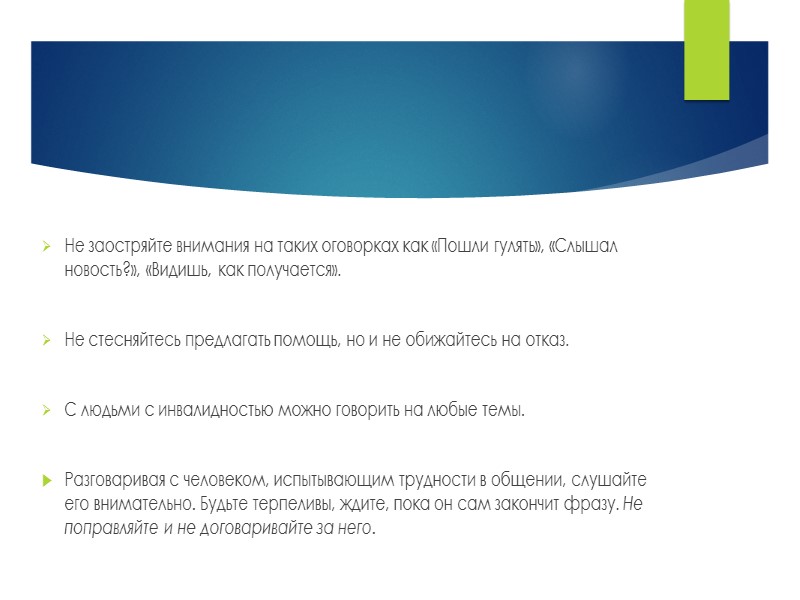 Не заостряйте внимания на таких оговорках как «Пошли гулять», «Слышал новость?», «Видишь, как получается».

Не стесняйтесь предлагать помощь, но и не обижайтесь на отказ.

С людьми с инвалидностью можно говорить на любые темы.

Разговаривая с человеком, испытывающим трудности в общении, слушайте его внимательно. Будьте терпеливы, ждите, пока он сам закончит фразу. Не поправляйте и не договаривайте за него.